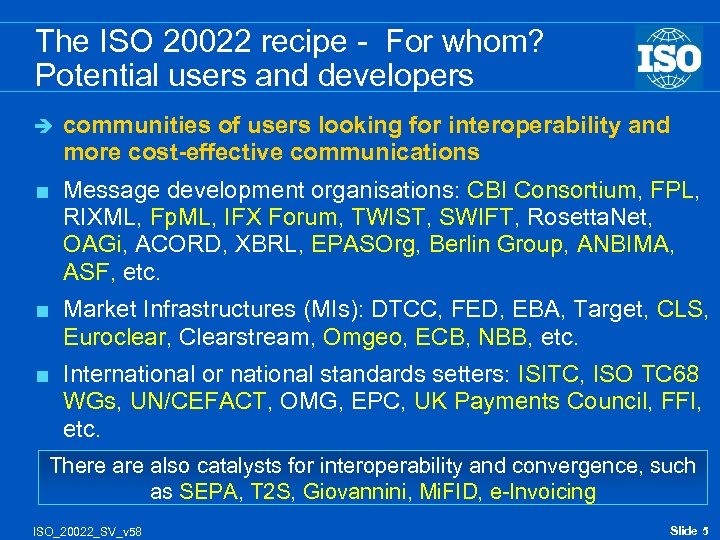 The ISO 20022 recipe - For whom? Potential users and developers

ISO

➔ communities of users looking for interoperability and more cost-effective communications

■ Message development organisations: CBI Consortium, FPL, RIXML, FpML, IFX Forum, TWIST, SWIFT, RosettaNet, OAGi, ACORD, XBRL, EPASOrg, Berlin Group, ANBIMA, ASF, etc.

■ Market Infrastructures (MIs): DTCC, FED, EBA, Target, CLS, Euroclear, Clearstream, Omgeo, ECB, NBB, etc.

■ International or national standards setters: ISITC, ISO TC68 WGs, UN/CEFACT, OMG, EPC, UK Payments Council, FFI, etc.

There are also catalysts for interoperability and convergence, such as SEPA, T2S, Giovannini, MiFID, e-Invoicing

ISO_20022_SV_v58

Slide 5